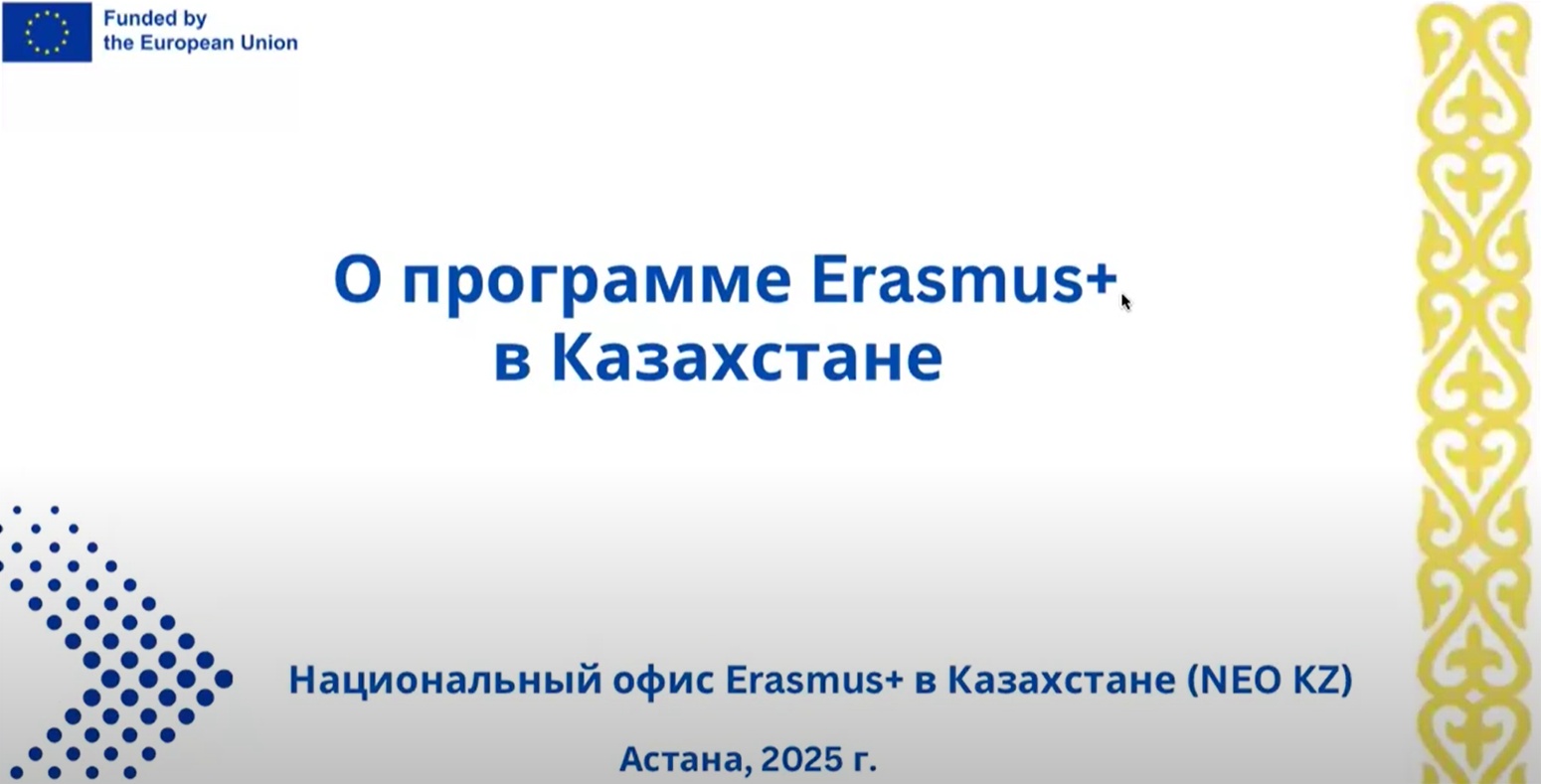 Funded by
the European Union

О программе Erasmus+
в Казахстане

Национальный офис Erasmus+ в Казахстане (NEO KZ)

Астана, 2025 г.